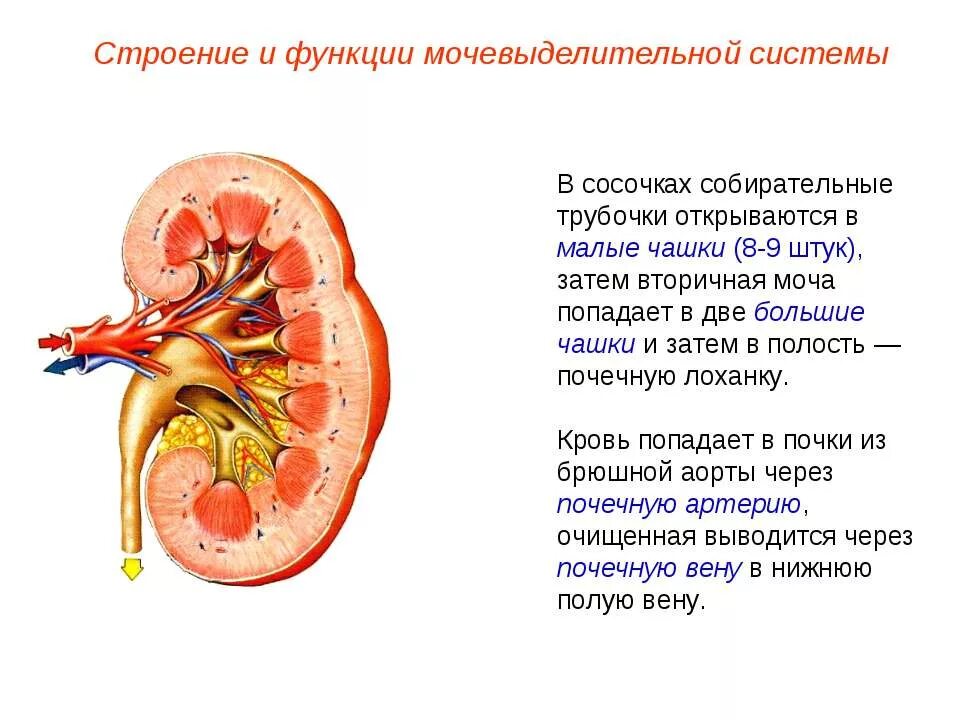 Строение и функции мочевыделительной системы

В сосочках собирательные трубочки открываются в малые чашки (8-9 штук), затем вторичная моча попадает в две большие чашки и затем в полость — почечную лоханку.

Кровь попадает в почки из брюшной аорты через почечную артерию, очищенная выводится через почечную вену в нижнюю полую вену.